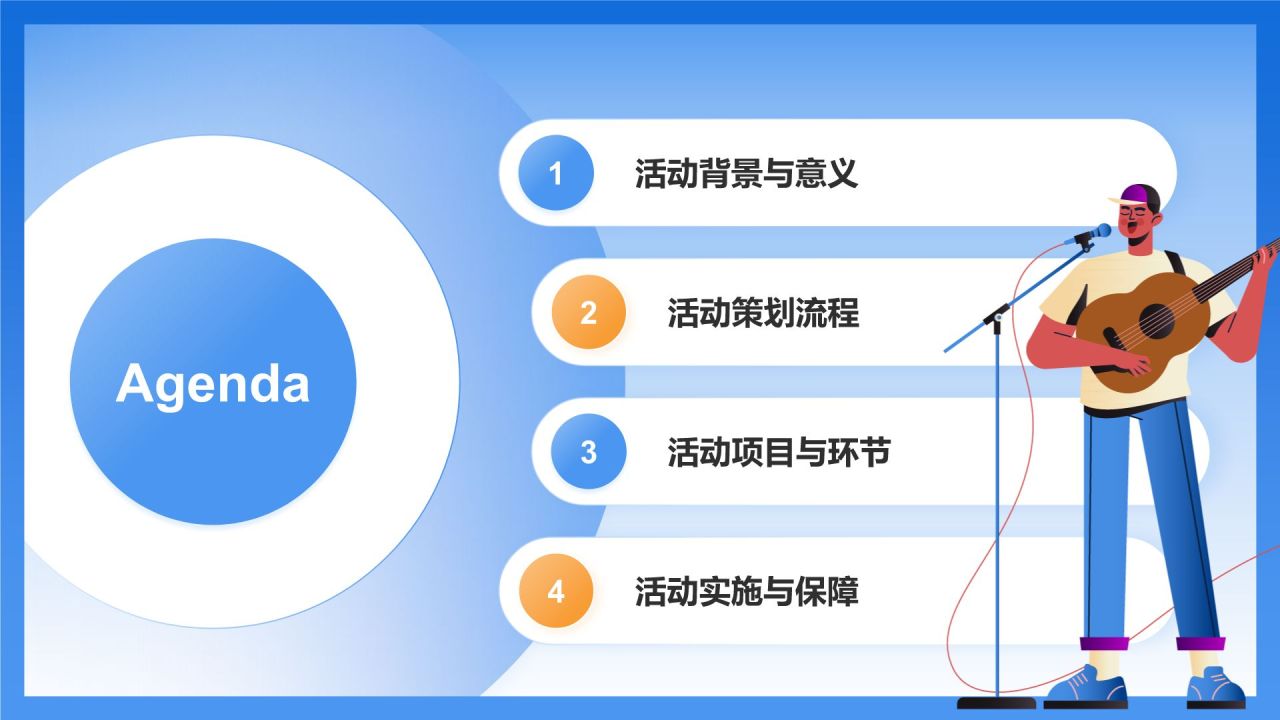 Agenda

1 活动背景与意义

2 活动策划流程

3 活动项目与环节

4 活动实施与保障